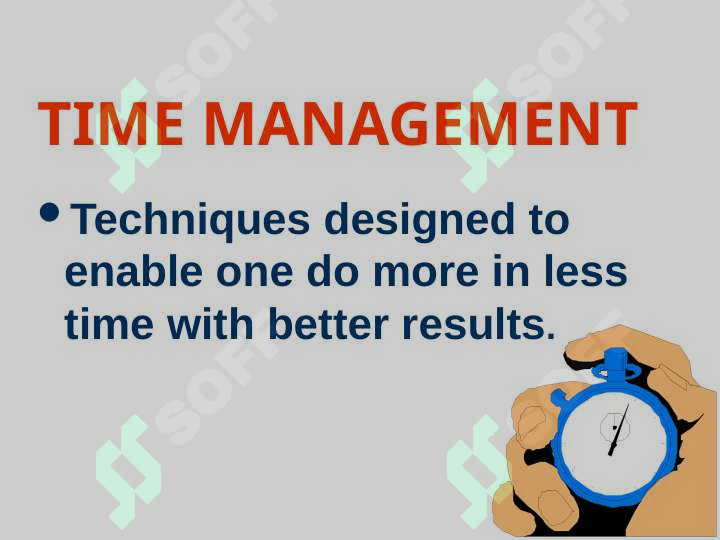 TIME MANAGEMENT

• Techniques designed to enable one do more in less time with better results.

SOFT
SOFT
SOFT
SOFT